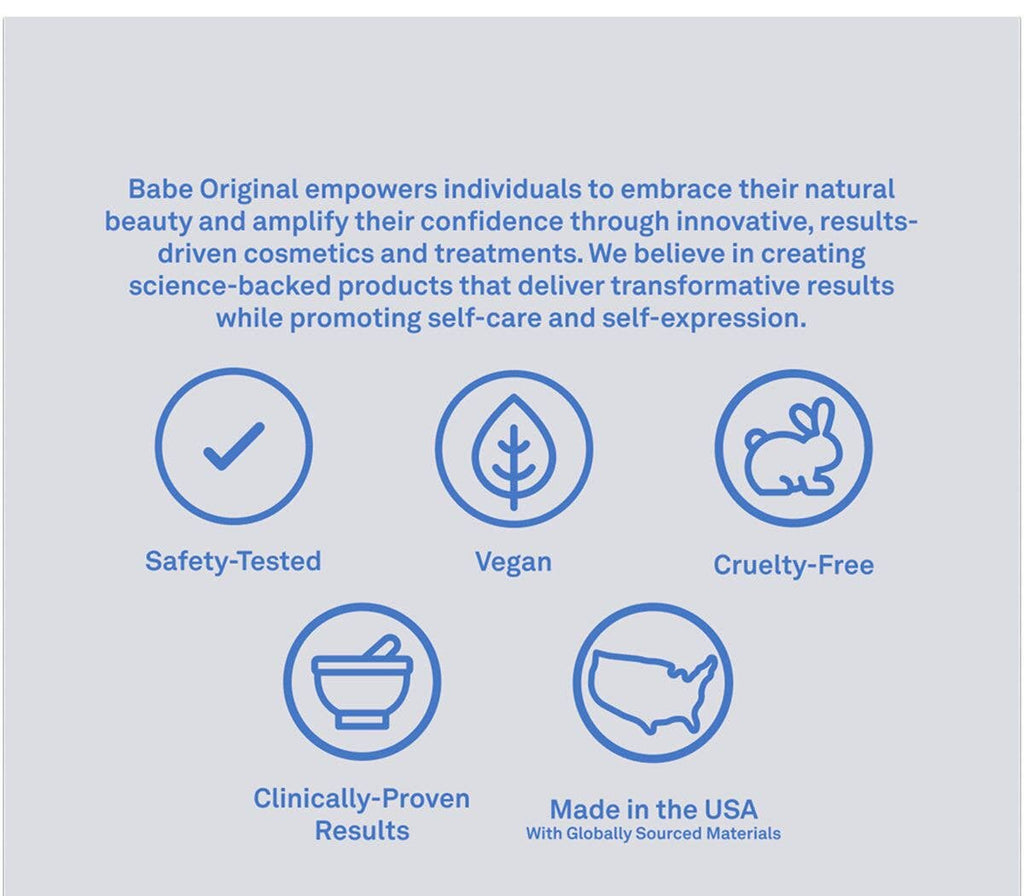 Babe Original empowers individuals to embrace their natural beauty and amplify their confidence through innovative, results-driven cosmetics and treatments. We believe in creating science-backed products that deliver transformative results while promoting self-care and self-expression.

Safety-Tested

Vegan

Cruelty-Free

Clinically-Proven Results

Made in the USA
With Globally Sourced Materials